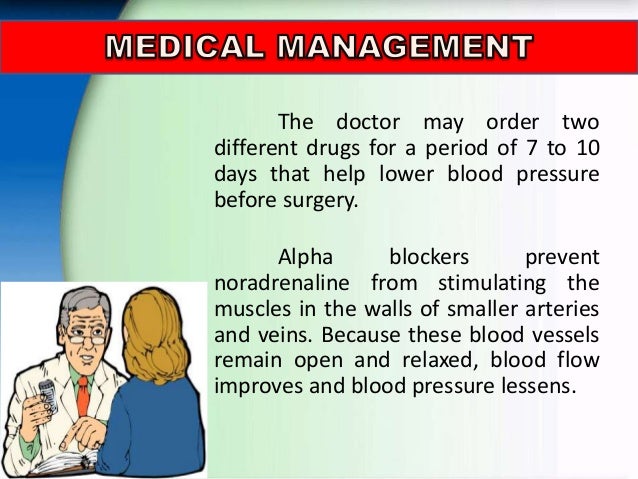 MEDICAL MANAGEMENT

The doctor may order two different drugs for a period of 7 to 10 days that help lower blood pressure before surgery.

Alpha blockers prevent noradrenaline from stimulating the muscles in the walls of smaller arteries and veins. Because these blood vessels remain open and relaxed, blood flow improves and blood pressure lessens.